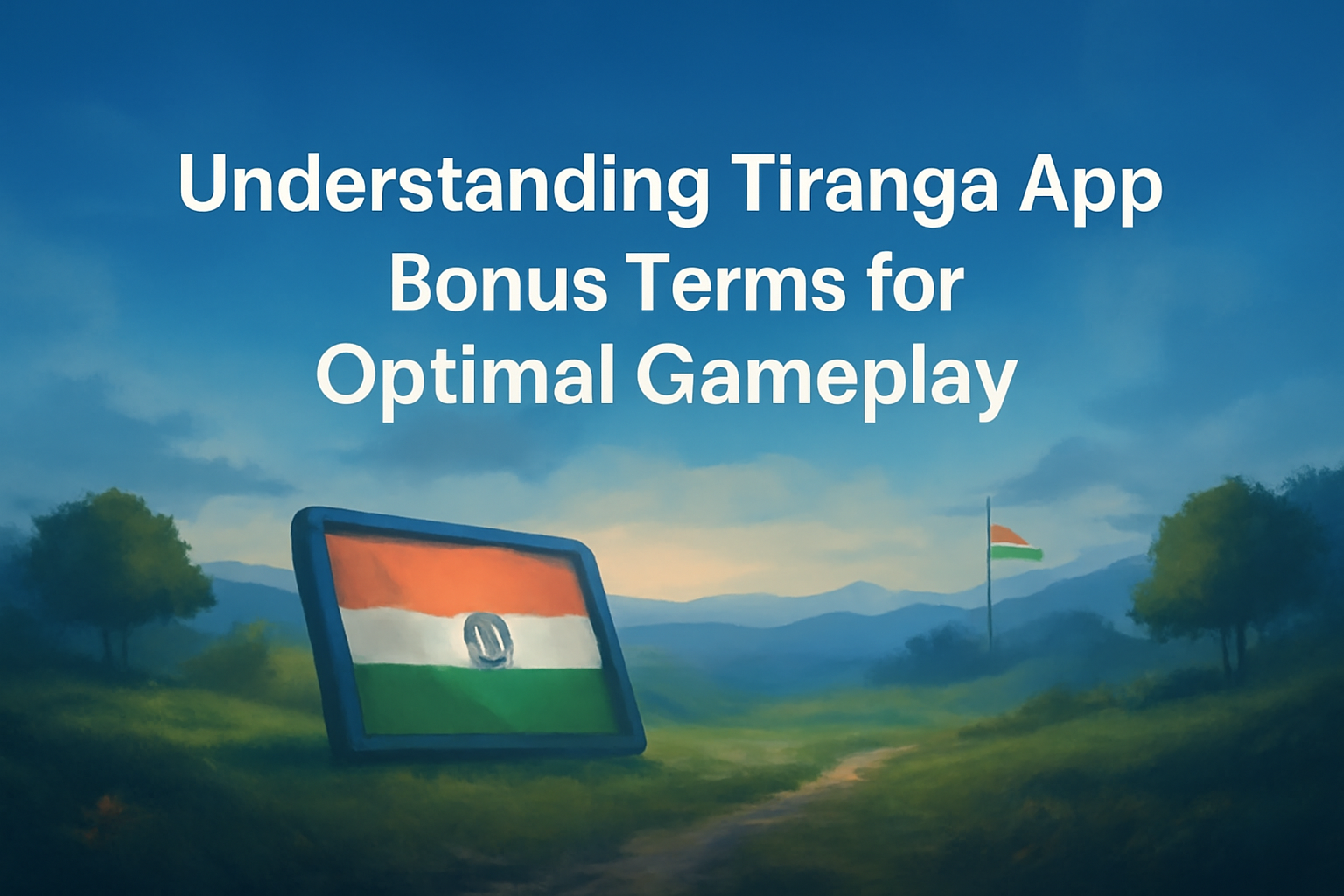 Understanding Tiranga App Bonus Terms for Optimal Gameplay